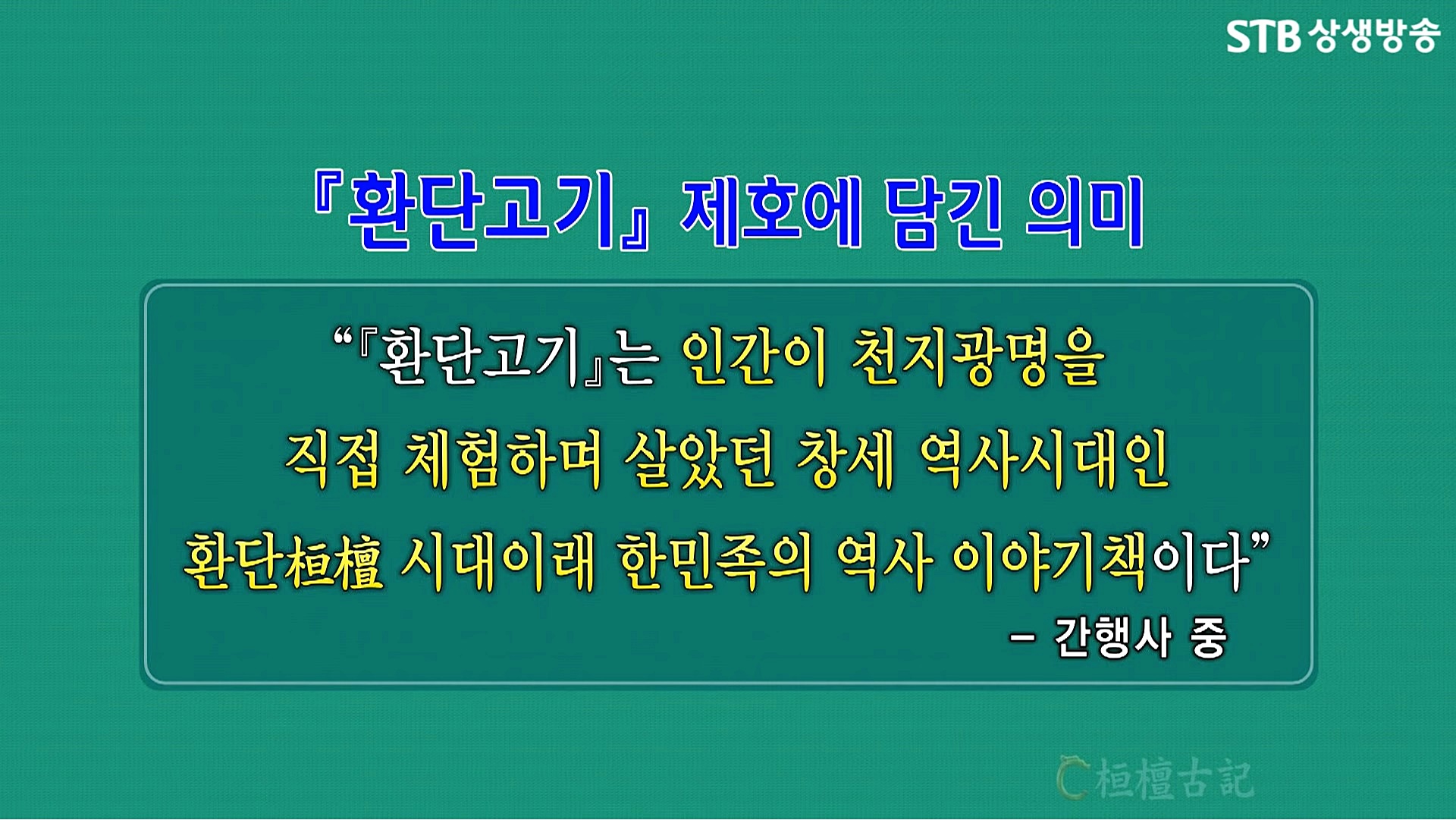 STB 상생방송

『환단고기』 제호에 담긴 의미

“『환단고기』는 인간이 천지광명을 직접 체험하며 살았던 창세 역사시대인 환단桓檀 시대이래 한민족의 역사 이야기책이다”

– 간행사 중

桓檀古記